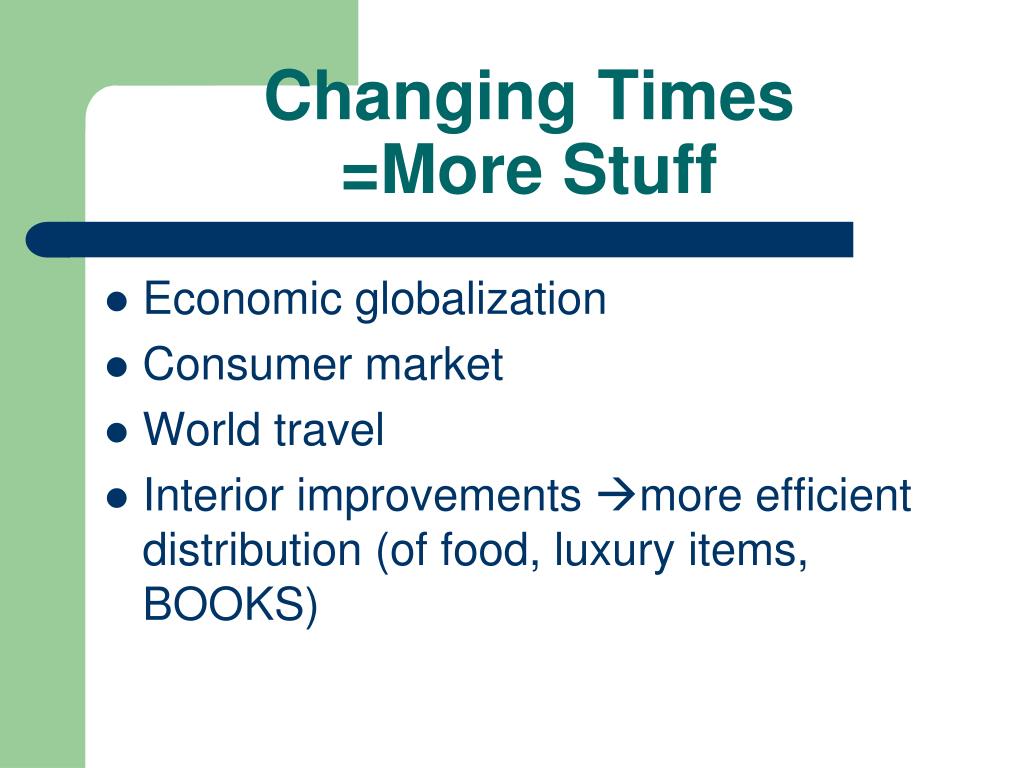 Changing Times
=More Stuff

- Economic globalization
- Consumer market
- World travel
- Interior improvements →more efficient distribution (of food, luxury items, BOOKS)